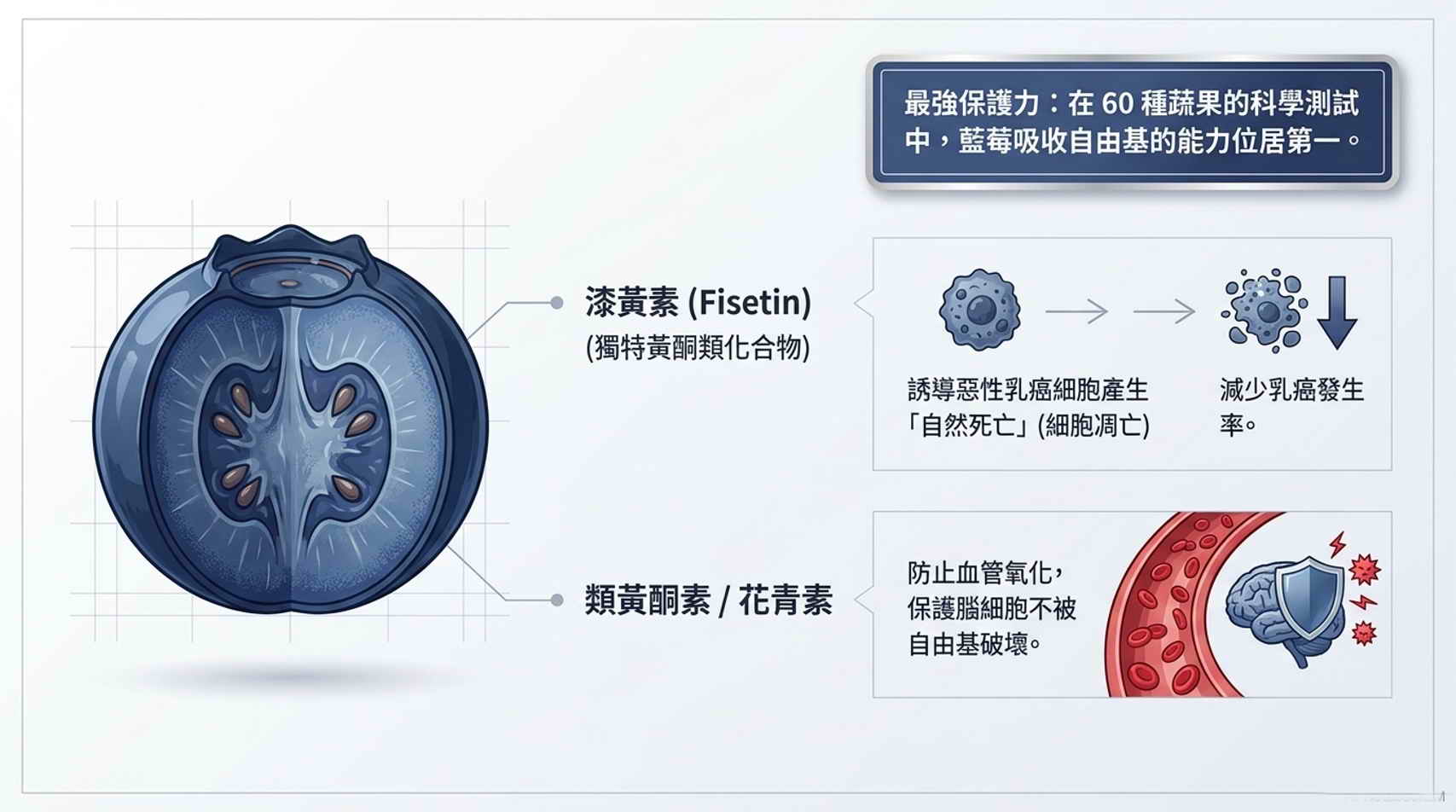 最強保護力：在 60 種蔬果的科學測試中，藍莓吸收自由基的能力位居第一。

漆黃素 (Fisetin)
(獨特黃酮類化合物)

誘導惡性乳癌細胞產生「自然死亡」(細胞凋亡)

減少乳癌發生率。

類黃酮素 / 花青素

防止血管氧化，保護腦細胞不被自由基破壞。